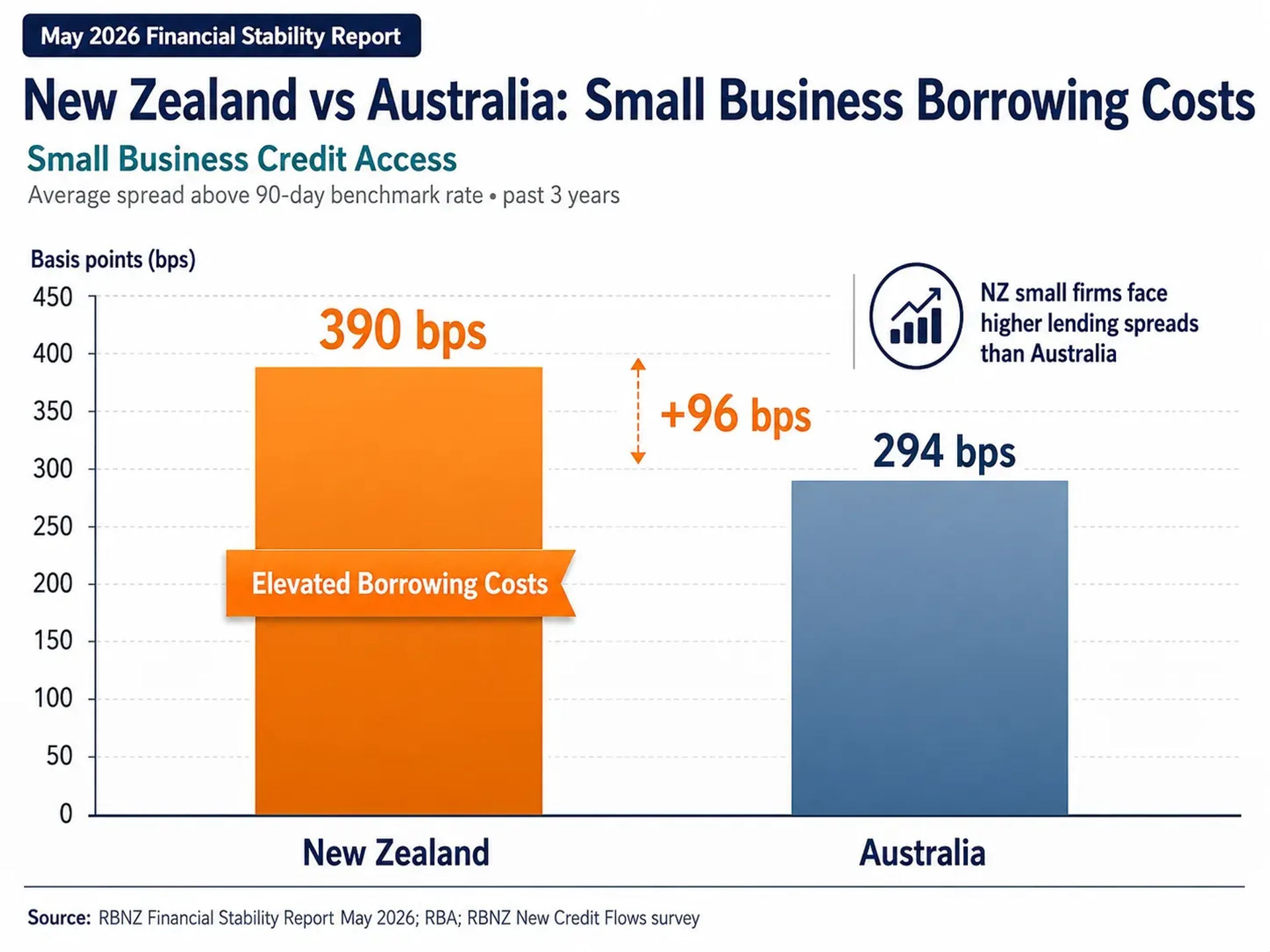 May 2026 Financial Stability Report

New Zealand vs Australia: Small Business Borrowing Costs

Small Business Credit Access

Average spread above 90-day benchmark rate • past 3 years

Basis points (bps)

450
400
350
300
250
200
150
100
50
0

390 bps

Elevated Borrowing Costs

+96 bps

294 bps

NZ small firms face higher lending spreads than Australia

New Zealand

Australia

Source: RBNZ Financial Stability Report May 2026; RBA; RBNZ New Credit Flows survey